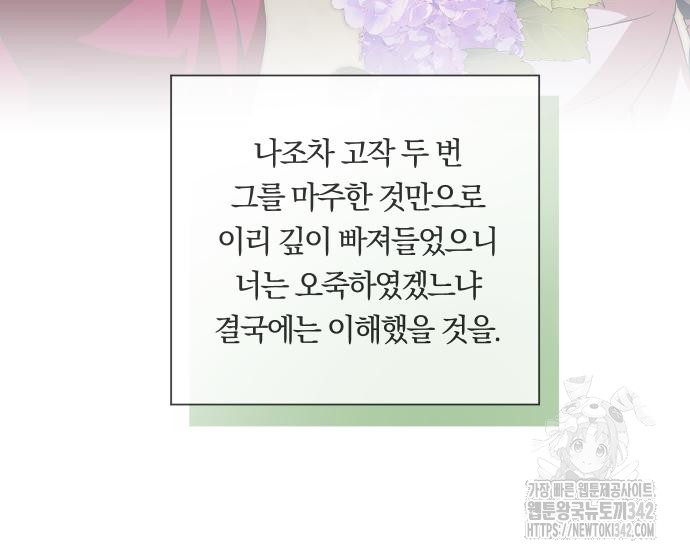 나조차 고작 두 번
그를 마주한 것만으로
이리 깊이 빠져들었으니
너는 오죽하였겠느냐
결국에는 이해했을 것을.

가장 빠른 웹툰제공사이트
웹툰왕국뉴토끼342
HTTPS://NEWTOKI342.COM